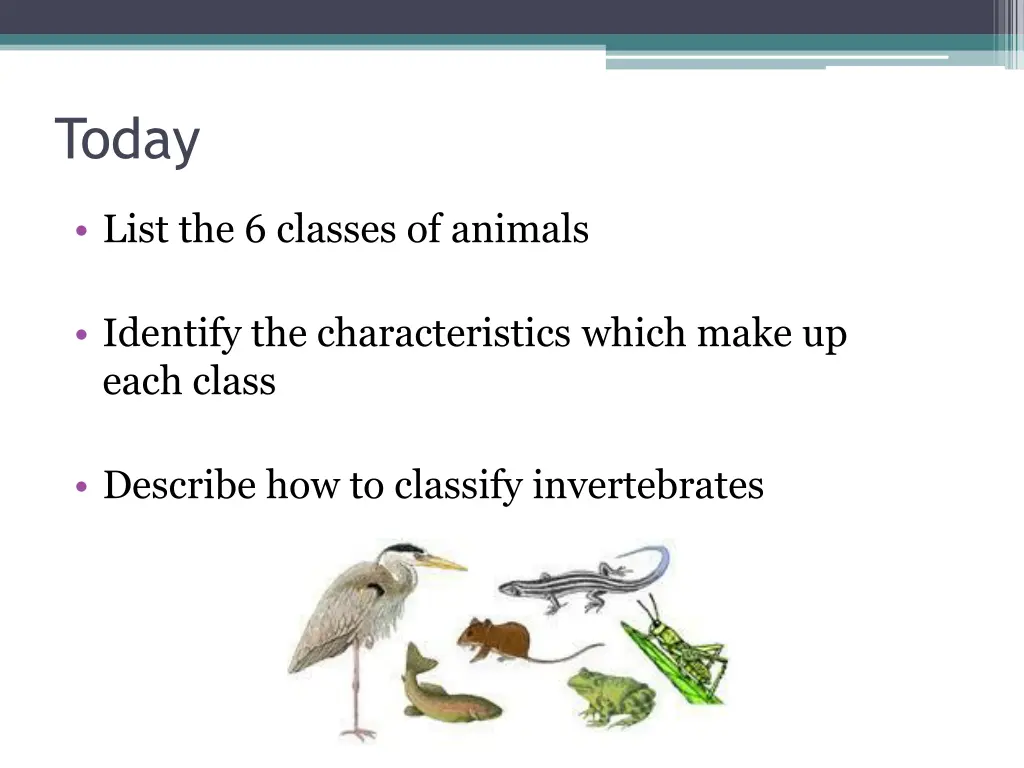 Today

• List the 6 classes of animals

• Identify the characteristics which make up each class

• Describe how to classify invertebrates